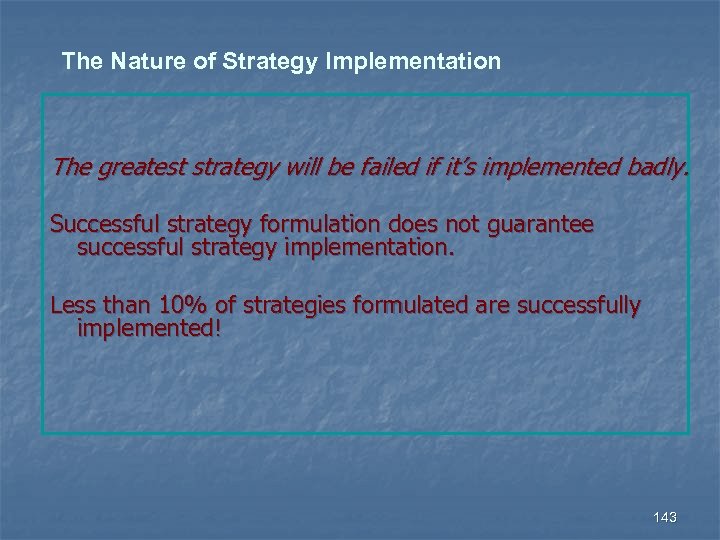 The Nature of Strategy Implementation

The greatest strategy will be failed if it's implemented badly.

Successful strategy formulation does not guarantee successful strategy implementation.

Less than 10% of strategies formulated are successfully implemented!

143